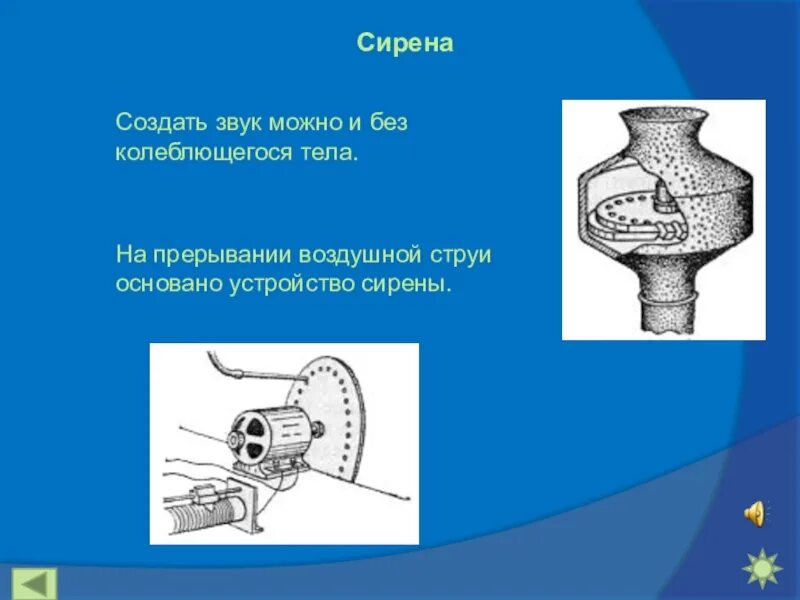 Сирена

Создать звук можно и без колеблющегося тела.

На прерывании воздушной струи основано устройство сирены.